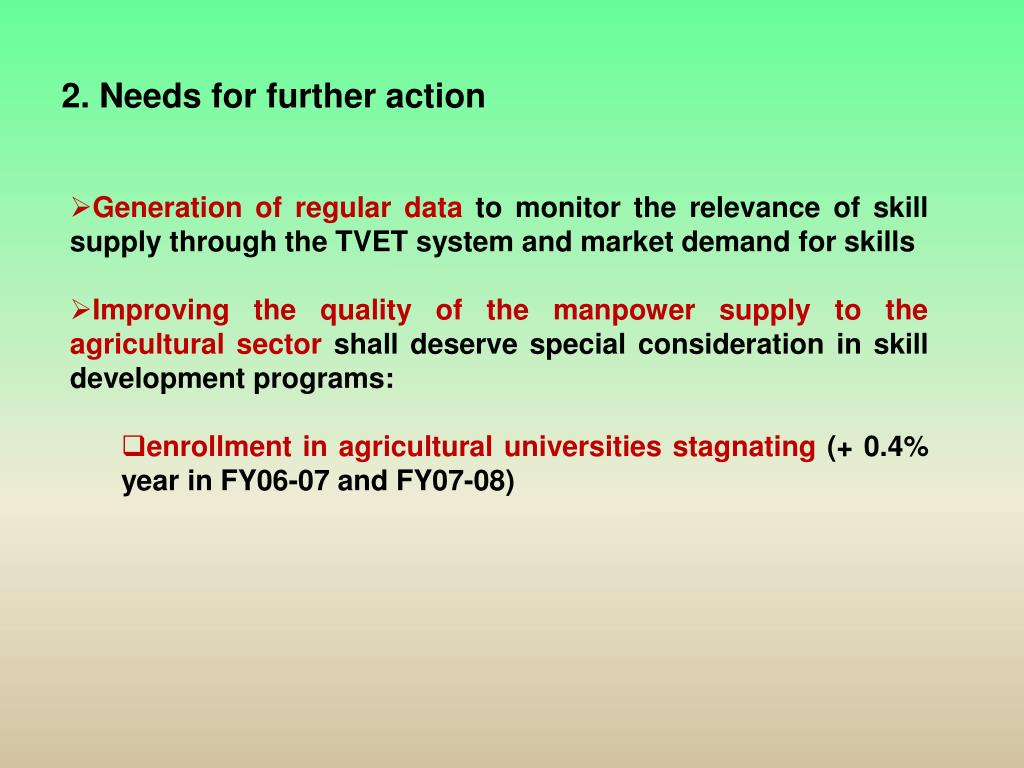 2. Needs for further action

➢Generation of regular data to monitor the relevance of skill supply through the TVET system and market demand for skills

➢Improving the quality of the manpower supply to the agricultural sector shall deserve special consideration in skill development programs:

❑enrollment in agricultural universities stagnating (+ 0.4% year in FY06-07 and FY07-08)